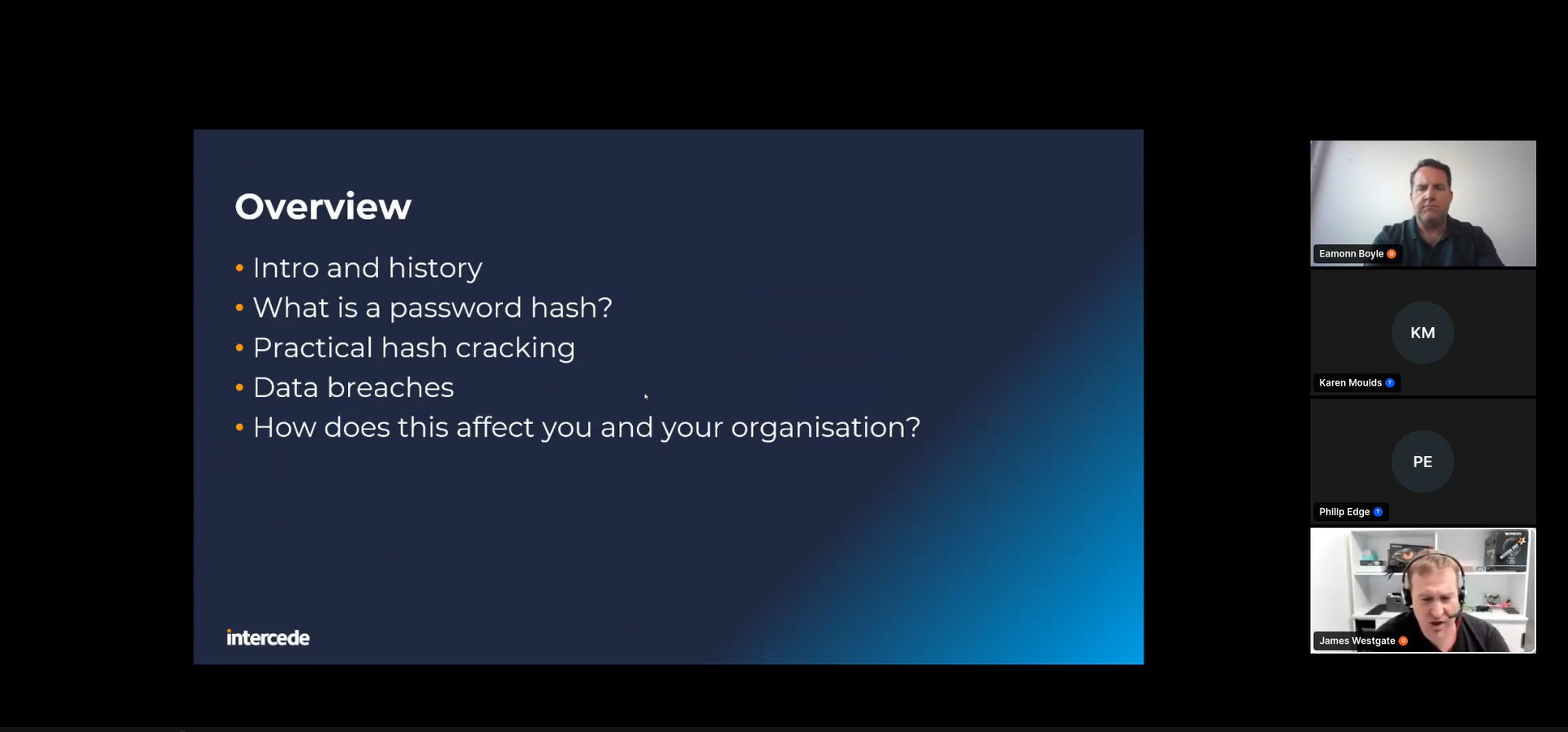 Overview

• Intro and history
• What is a password hash?
• Practical hash cracking
• Data breaches
• How does this affect you and your organisation?

intercede

Eamonn Boyle

KM
Karen Moulds

PE
Philip Edge

James Westgate